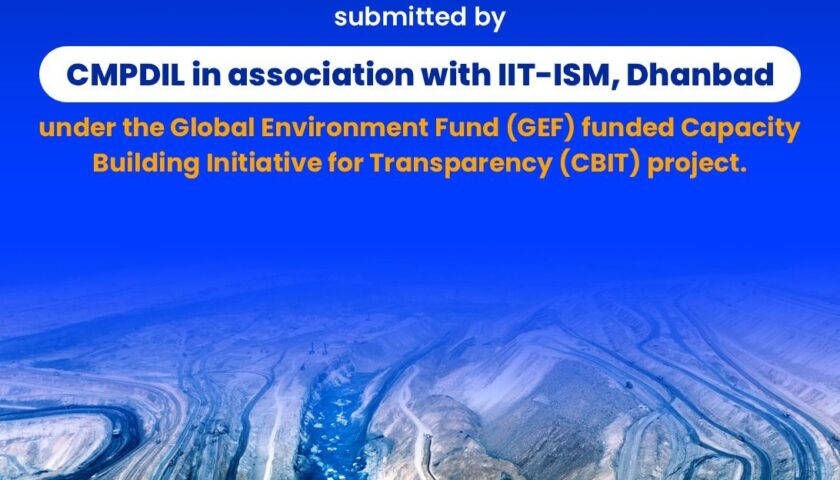 submitted by

CMPDIL in association with IIT-ISM, Dhanbad

under the Global Environment Fund (GEF) funded Capacity Building Initiative for Transparency (CBIT) project.